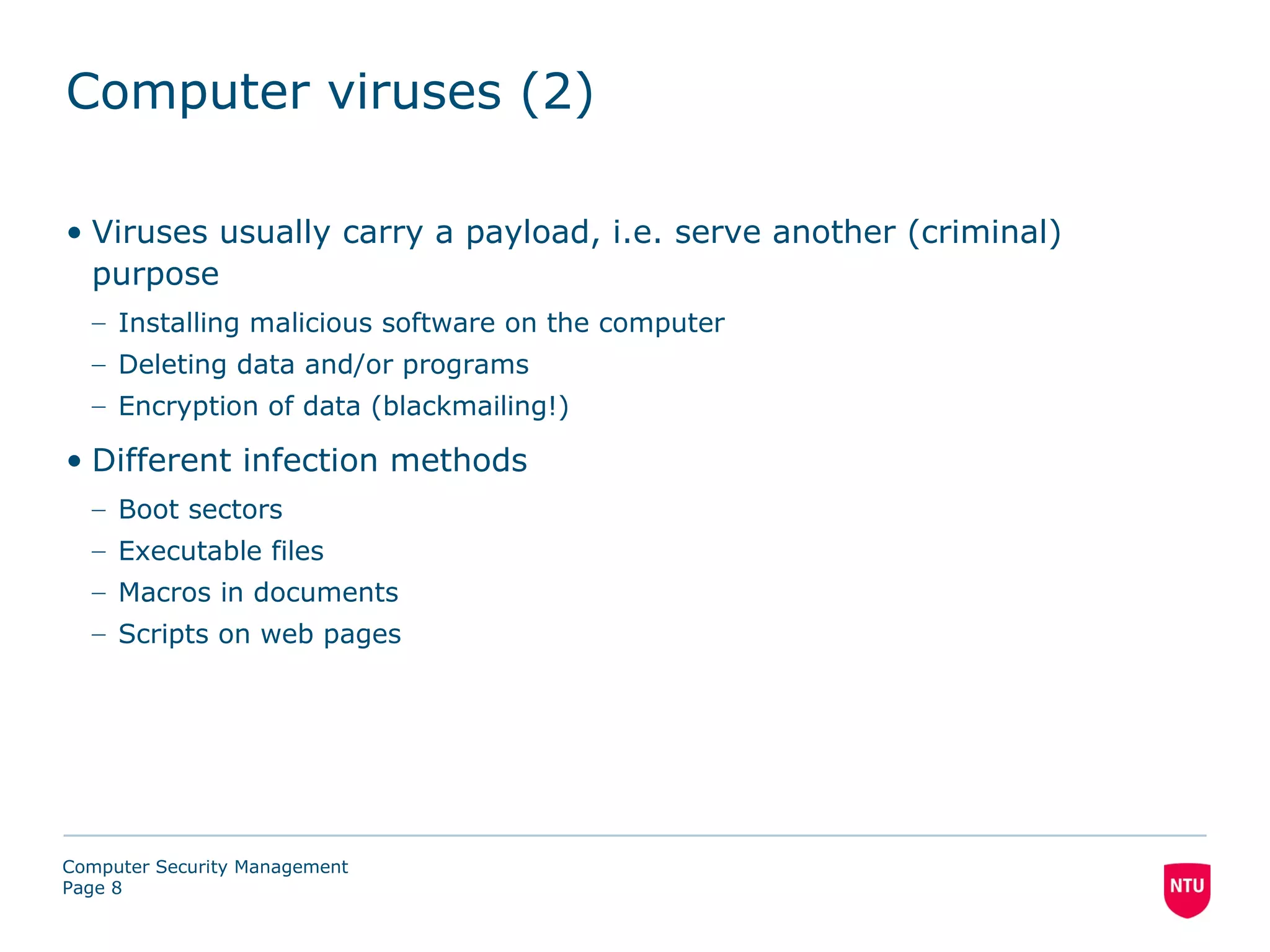 Computer viruses (2)

• Viruses usually carry a payload, i.e. serve another (criminal) purpose

– Installing malicious software on the computer

– Deleting data and/or programs

– Encryption of data (blackmailing!)

• Different infection methods

– Boot sectors

– Executable files

– Macros in documents

– Scripts on web pages

Computer Security Management
Page 8

NTU